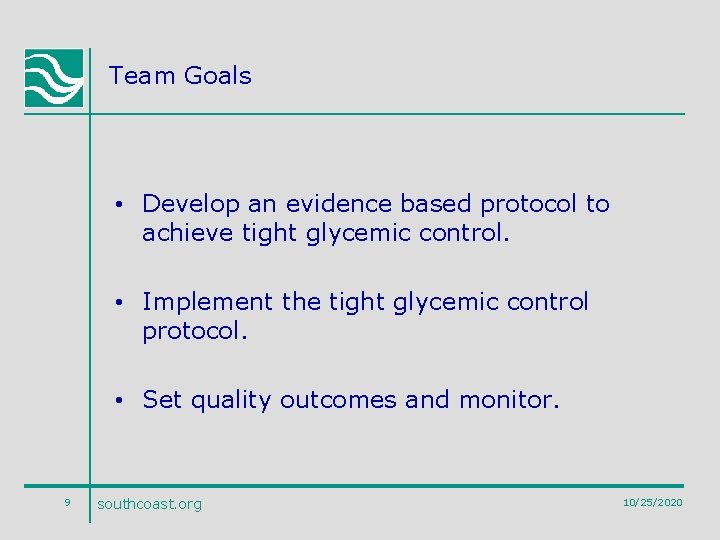 Team Goals

• Develop an evidence based protocol to achieve tight glycemic control.

• Implement the tight glycemic control protocol.

• Set quality outcomes and monitor.

9

southcoast.org

10/25/2020